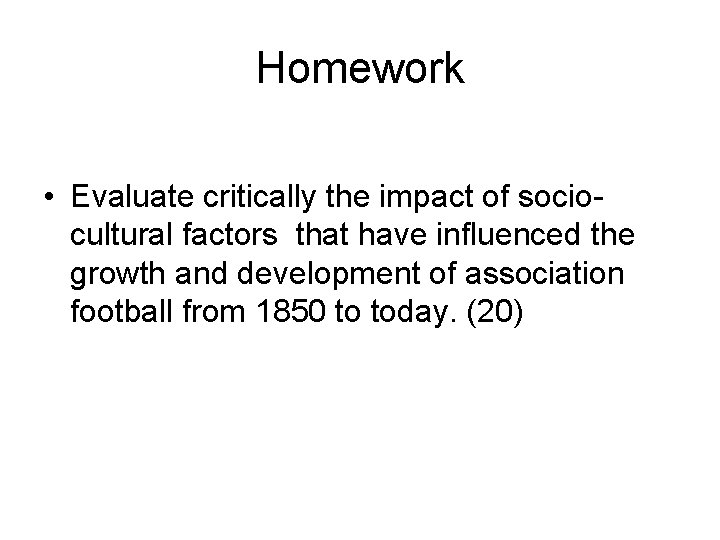 Homework

• Evaluate critically the impact of socio-cultural factors that have influenced the growth and development of association football from 1850 to today. (20)